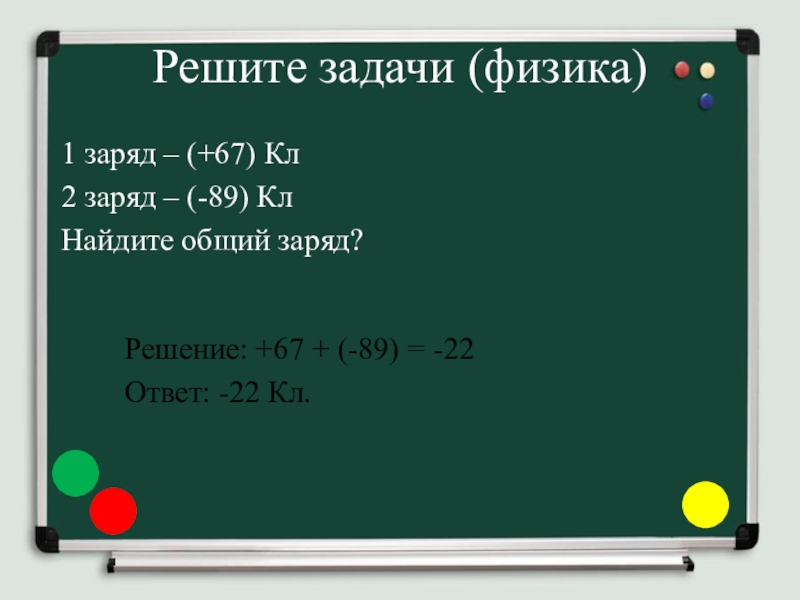 Решите задачи (физика)

1 заряд – (+67) Кл
2 заряд – (-89) Кл
Найдите общий заряд?

Решение: +67 + (-89) = -22
Ответ: -22 Кл.